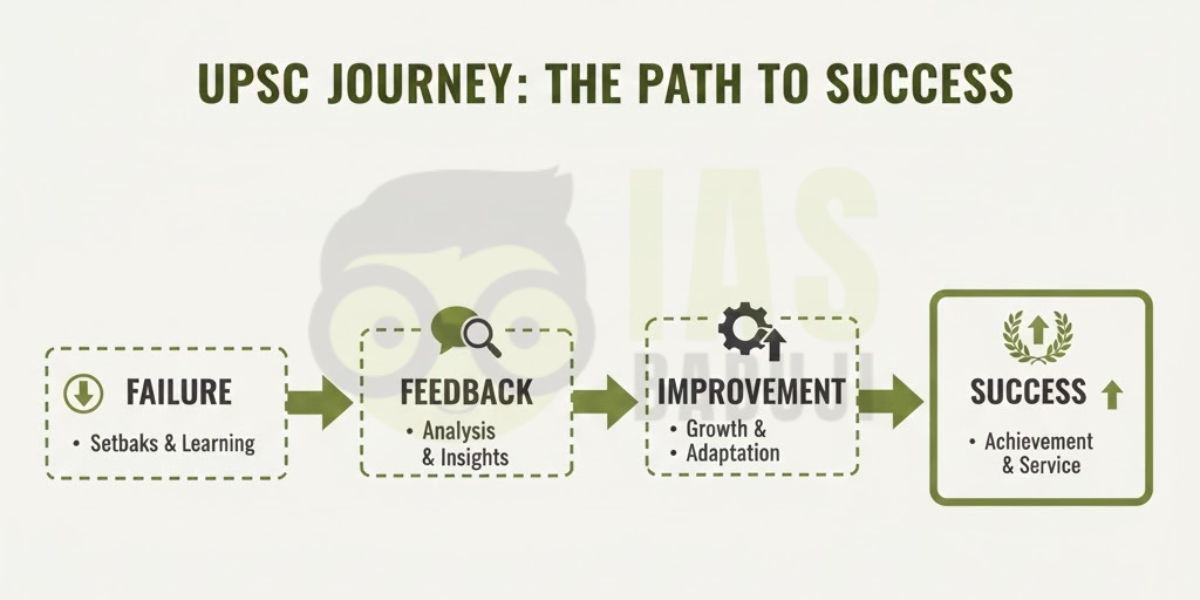 UPSC JOURNEY: THE PATH TO SUCCESS

IAS BABUJI

FAILURE
• Setbaks & Learning

FEEDBACK
• Analysis & Insights

IMPROVEMENT
• Growth &
• Adaptation

SUCCESS
• Achievement & Service